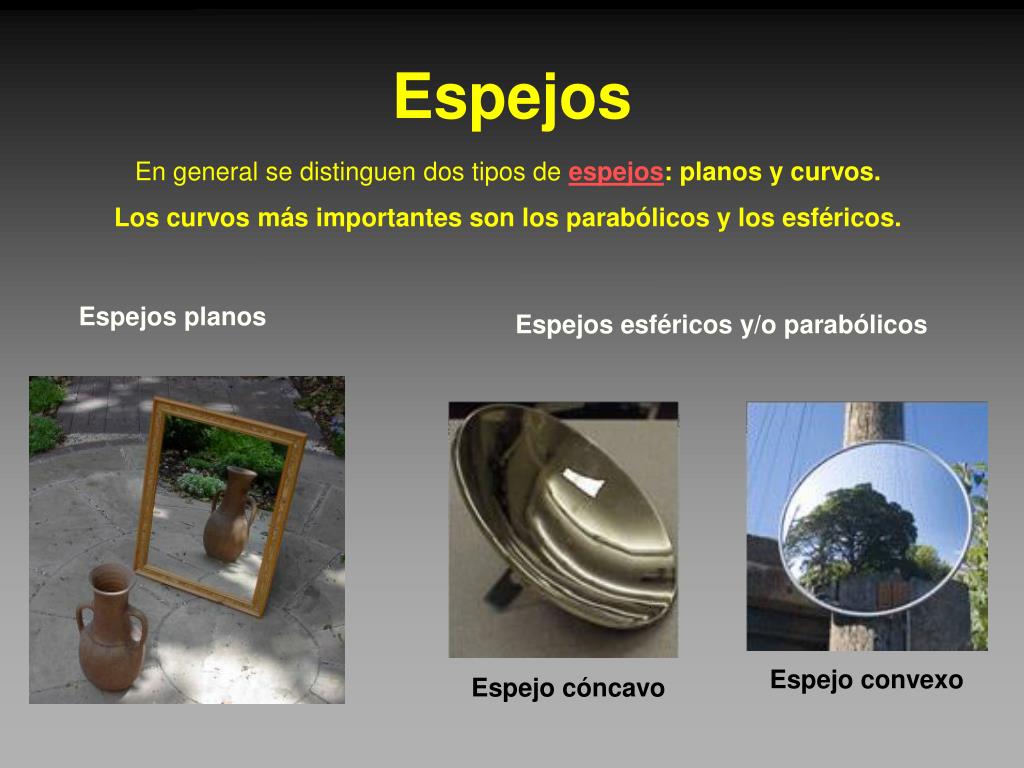 Espejos

En general se distinguen dos tipos de espejos: planos y curvos.

Los curvos más importantes son los parabólicos y los esféricos.

Espejos planos

Espejos esféricos y/o parabólicos

Espejo cóncavo

Espejo convexo